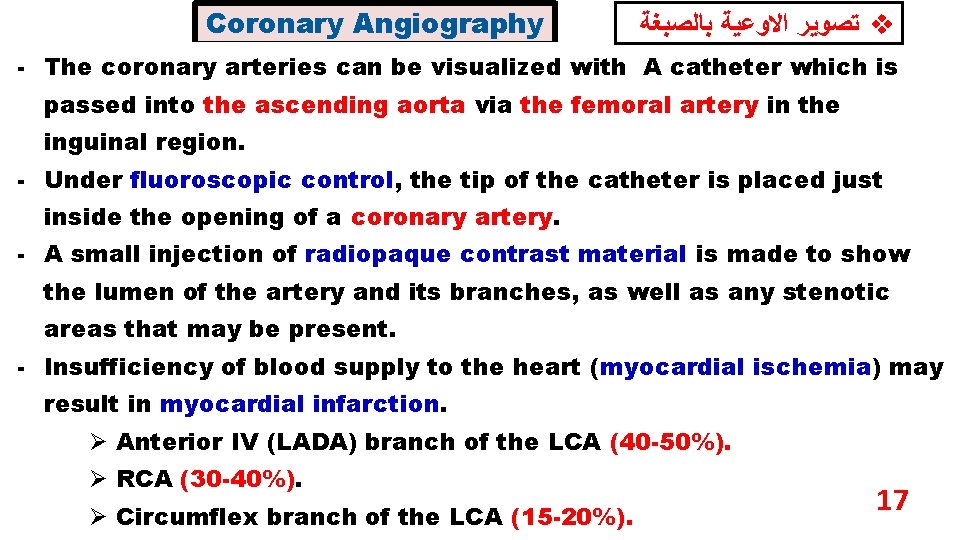 Coronary Angiography

❖ تصوير الاوعية بالصبغة

- The coronary arteries can be visualized with A catheter which is passed into the ascending aorta via the femoral artery in the inguinal region.
- Under fluoroscopic control, the tip of the catheter is placed just inside the opening of a coronary artery.
- A small injection of radiopaque contrast material is made to show the lumen of the artery and its branches, as well as any stenotic areas that may be present.
- Insufficiency of blood supply to the heart (myocardial ischemia) may result in myocardial infarction.
  ➢ Anterior IV (LADA) branch of the LCA (40-50%).
  ➢ RCA (30-40%).
  ➢ Circumflex branch of the LCA (15-20%).

17